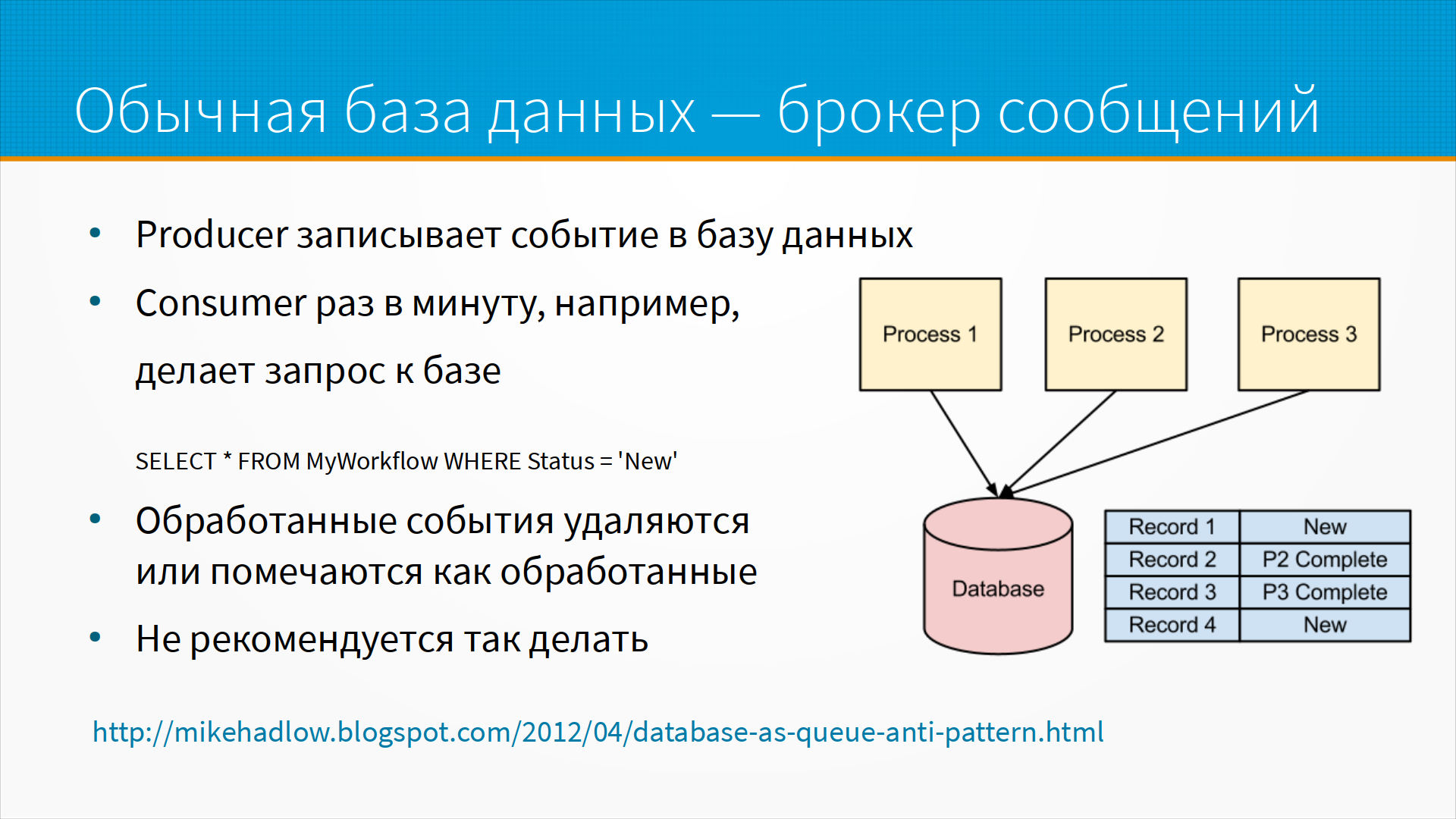 Обычная база данных — брокер сообщений

• Producer записывает событие в базу данных

• Consumer раз в минуту, например, делает запрос к базе

SELECT * FROM MyWorkflow WHERE Status = 'New'

• Обработанные события удаляются или помечаются как обработанные

• Не рекомендуется так делать

Process 1

Process 2

Process 3

Database

| Record 1 | New |
|---|---|
| Record 2 | P2 Complete |
| Record 3 | P3 Complete |
| Record 4 | New |

http://mikehadlow.blogspot.com/2012/04/database-as-queue-anti-pattern.html